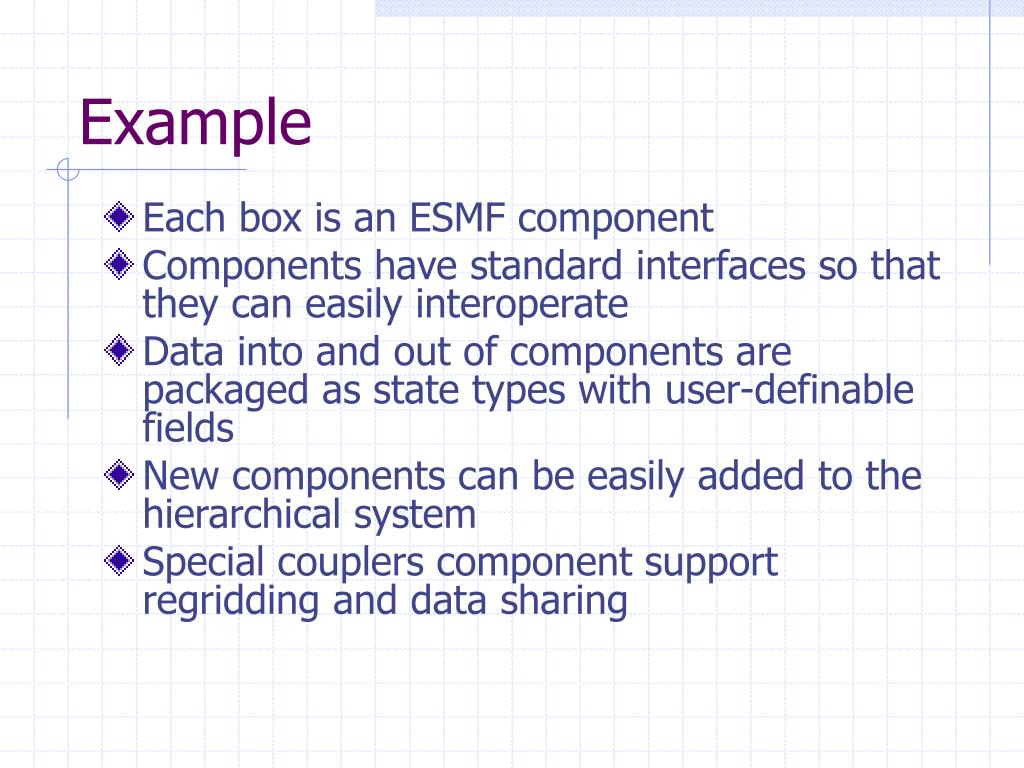 Example

Each box is an ESMF component

Components have standard interfaces so that they can easily interoperate

Data into and out of components are packaged as state types with user-definable fields

New components can be easily added to the hierarchical system

Special couplers component support regridding and data sharing